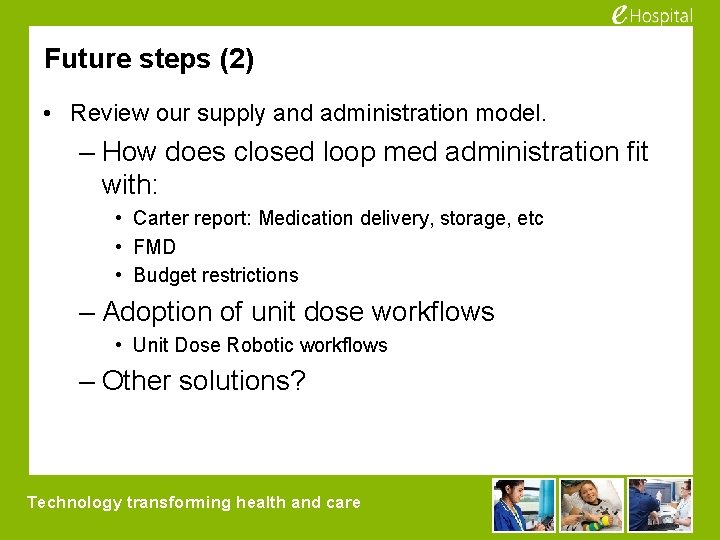 eHospital

Future steps (2)

• Review our supply and administration model.

– How does closed loop med administration fit with:

• Carter report: Medication delivery, storage, etc
• FMD
• Budget restrictions

– Adoption of unit dose workflows

• Unit Dose Robotic workflows

– Other solutions?

Technology transforming health and care